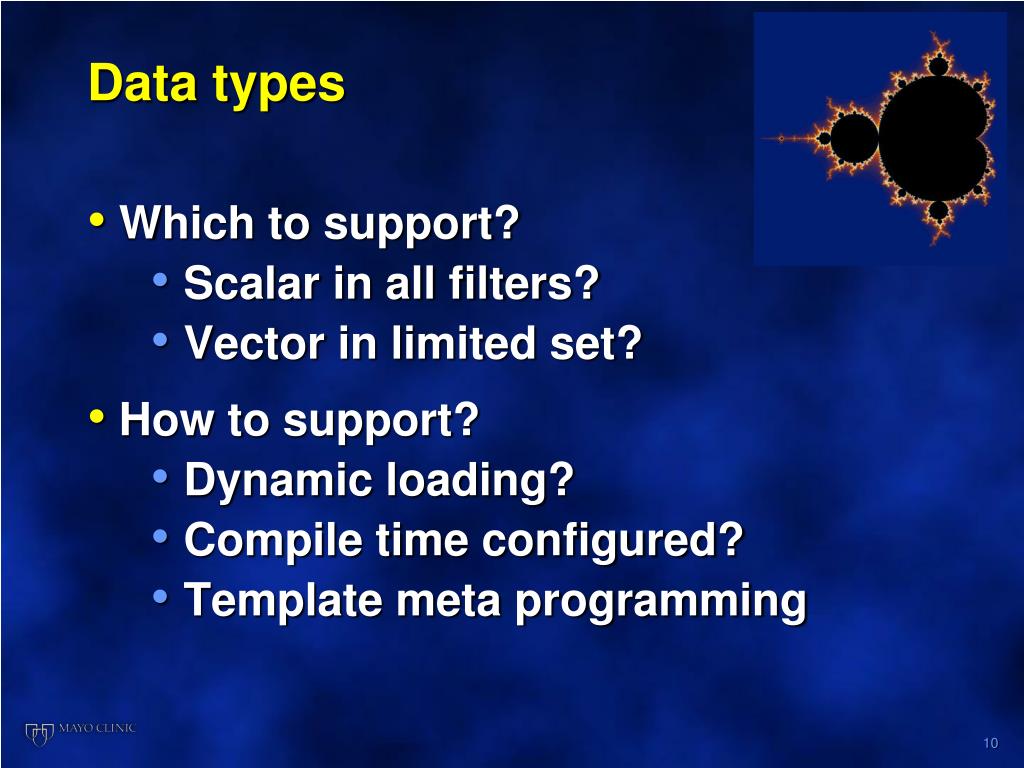 Data types

• Which to support?
  • Scalar in all filters?
  • Vector in limited set?
• How to support?
  • Dynamic loading?
  • Compile time configured?
  • Template meta programming

MAYO CLINIC

10